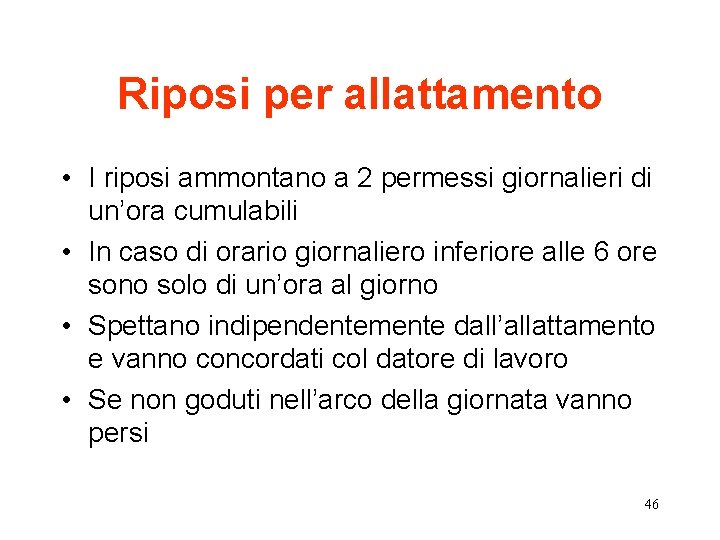 Riposi per allattamento

• I riposi ammontano a 2 permessi giornalieri di un’ora cumulabili
• In caso di orario giornaliero inferiore alle 6 ore sono solo di un’ora al giorno
• Spettano indipendentemente dall’allattamento e vanno concordati col datore di lavoro
• Se non goduti nell’arco della giornata vanno persi

46